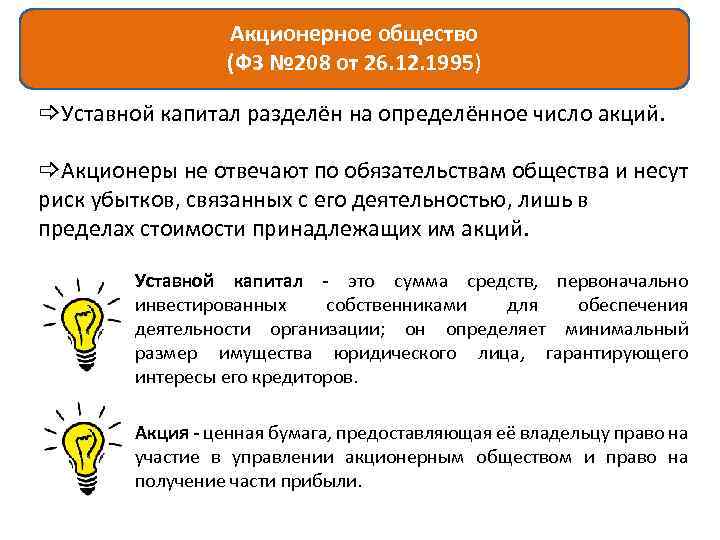 Акционерное общество
(ФЗ №208 от 26.12.1995)

⇨Уставной капитал разделён на определённое число акций.

⇨Акционеры не отвечают по обязательствам общества и несут риск убытков, связанных с его деятельностью, лишь в пределах стоимости принадлежащих им акций.

Уставной капитал - это сумма средств, первоначально инвестированных собственниками для обеспечения деятельности организации; он определяет минимальный размер имущества юридического лица, гарантирующего интересы его кредиторов.

Акция - ценная бумага, предоставляющая её владельцу право на участие в управлении акционерным обществом и право на получение части прибыли.